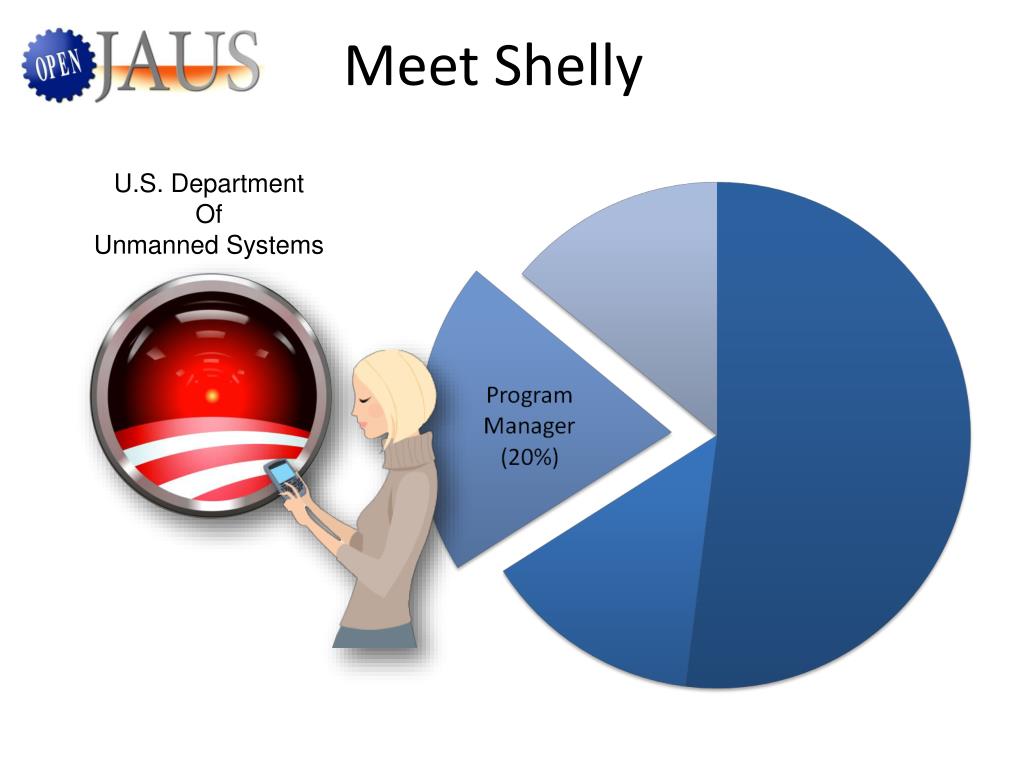 OPEN JAUS

Meet Shelly

U.S. Department
Of
Unmanned Systems

Program
Manager
(20%)